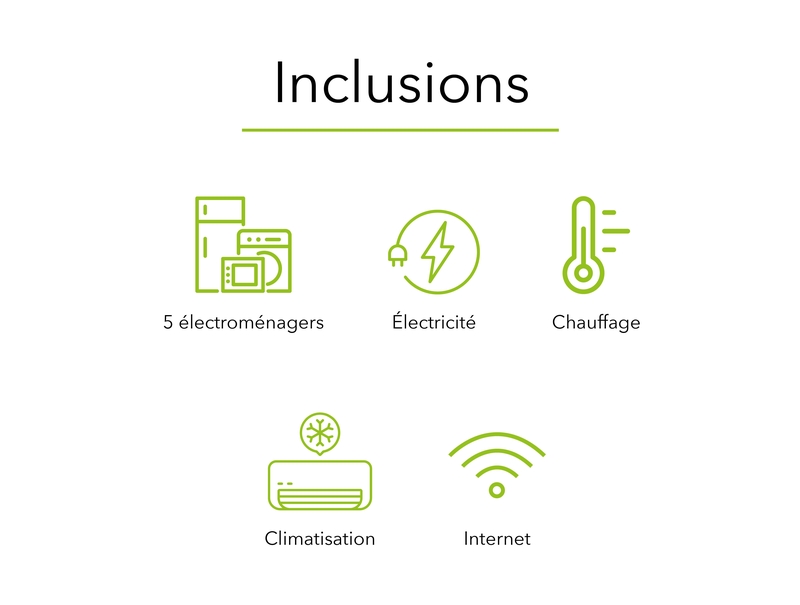 Inclusions

5 électroménagers

Électricité

Chauffage

Climatisation

Internet